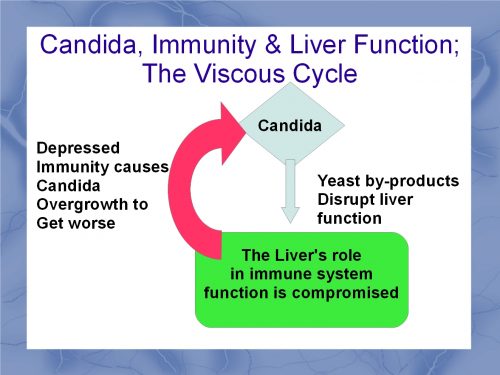 Candida, Immunity & Liver Function; The Viscous Cycle

Candida

Depressed Immunity causes Candida Overgrowth to Get worse

Yeast by-products Disrupt liver function

The Liver's role in immune system function is compromised